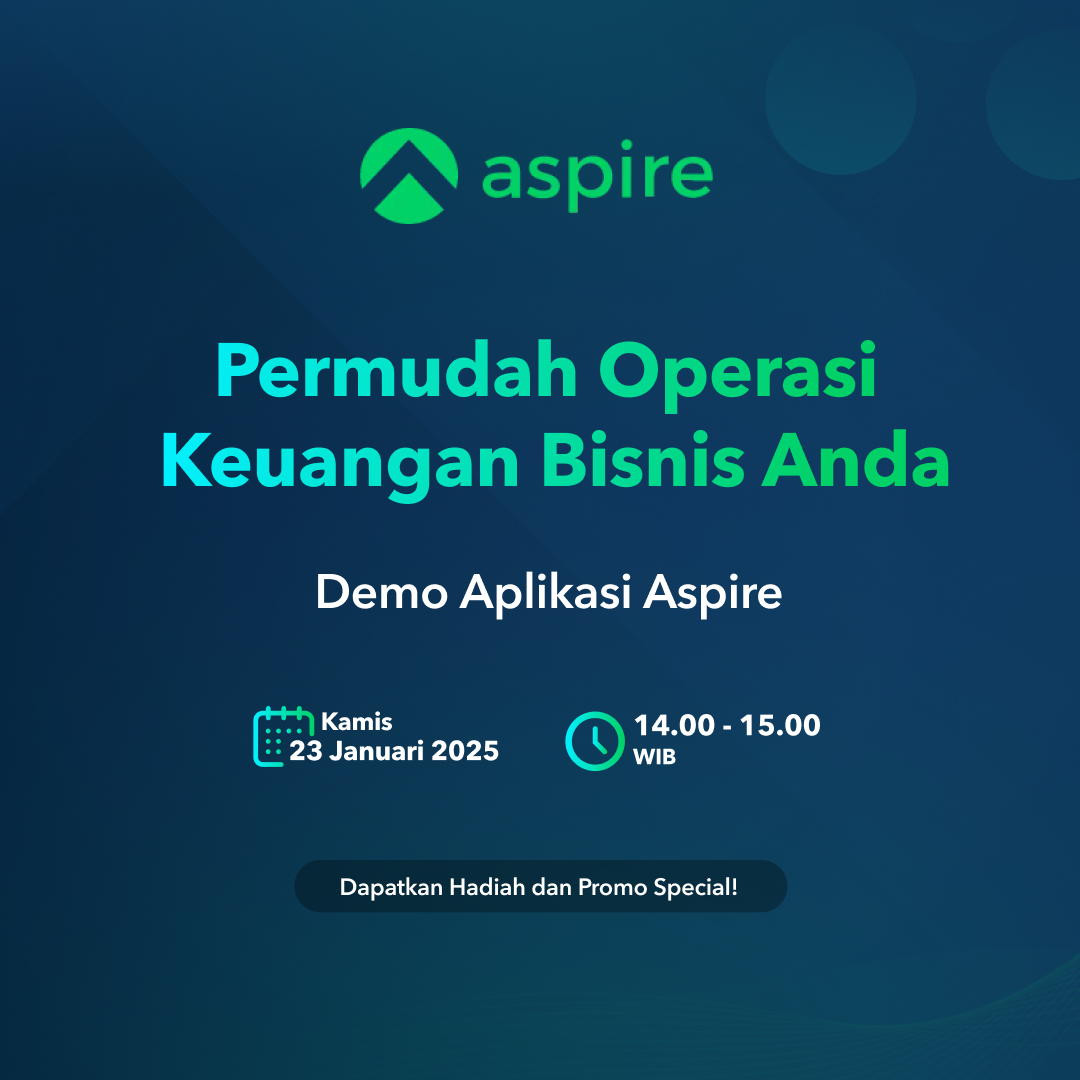 aspire

Permudah Operasi Keuangan Bisnis Anda

Demo Aplikasi Aspire

Kamis
23 Januari 2025

14.00 - 15.00
WIB

Dapatkan Hadiah dan Promo Special!